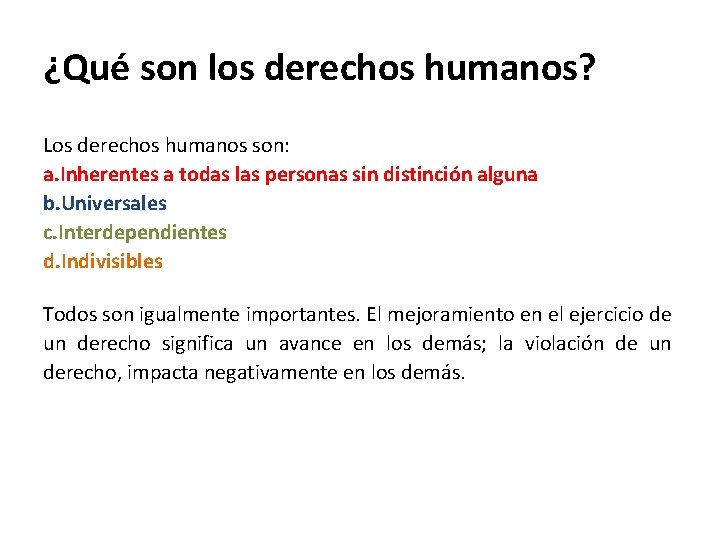 ¿Qué son los derechos humanos?

Los derechos humanos son:
a.Inherentes a todas las personas sin distinción alguna
b.Universales
c.Interdependientes
d.Indivisibles

Todos son igualmente importantes. El mejoramiento en el ejercicio de un derecho significa un avance en los demás; la violación de un derecho, impacta negativamente en los demás.